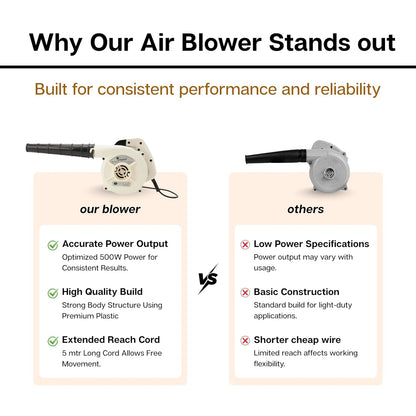 Why Our Air Blower Stands out

Built for consistent performance and reliability

our blower

Accurate Power Output
Optimized 500W Power for Consistent Results.

High Quality Build
Strong Body Structure Using Premium Plastic

Extended Reach Cord
5 mtr Long Cord Allows Free Movement.

VS

others

Low Power Specifications
Power output may vary with usage.

Basic Construction
Standard build for light-duty applications.

Shorter cheap wire
Limited reach affects working flexibility.